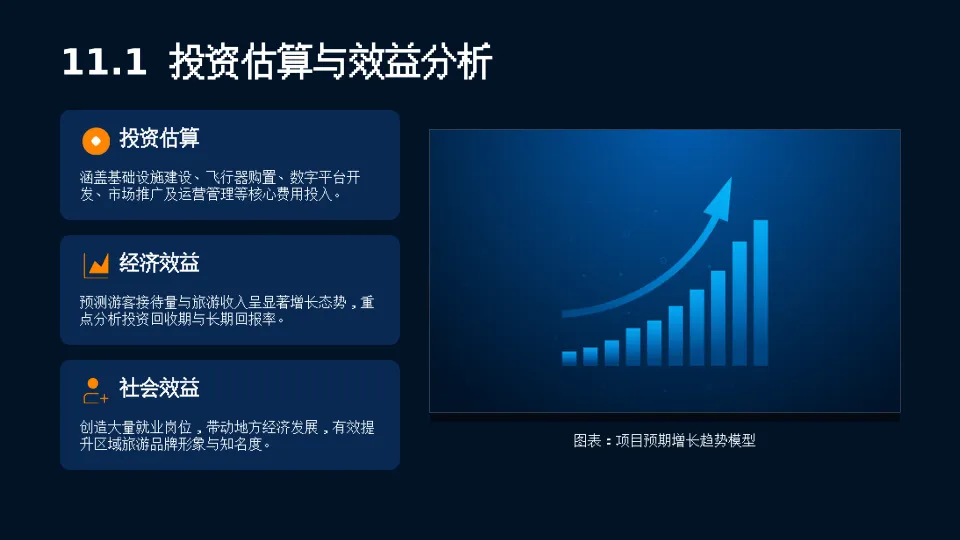 11.1 投资估算与效益分析

投资估算

涵盖基础设施建设、飞行器购置、数字平台开发、市场推广及运营管理等核心费用投入。

经济效益

预测游客接待量与旅游收入呈显著增长态势，重点分析投资回收期与长期回报率。

社会效益

创造大量就业岗位，带动地方经济发展，有效提升区域旅游品牌形象与知名度。

图表：项目预期增长趋势模型